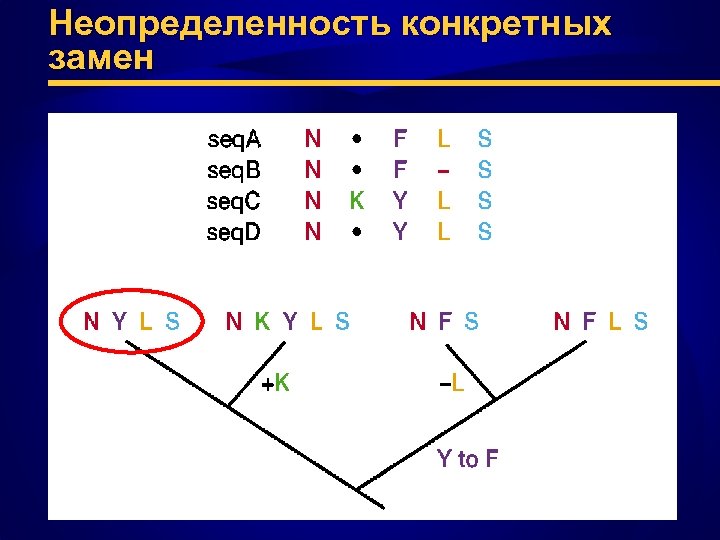 Неопределенность конкретных замен

| seqA | N | • | F | L | S |
|---|---|---|---|---|---|
| seqB | N | • | F | – | S |
| seqC | N | K | Y | L | S |
| seqD | N | • | Y | L | S |

N Y L S N K Y L S N F S N F L S

+K

–L

Y to F